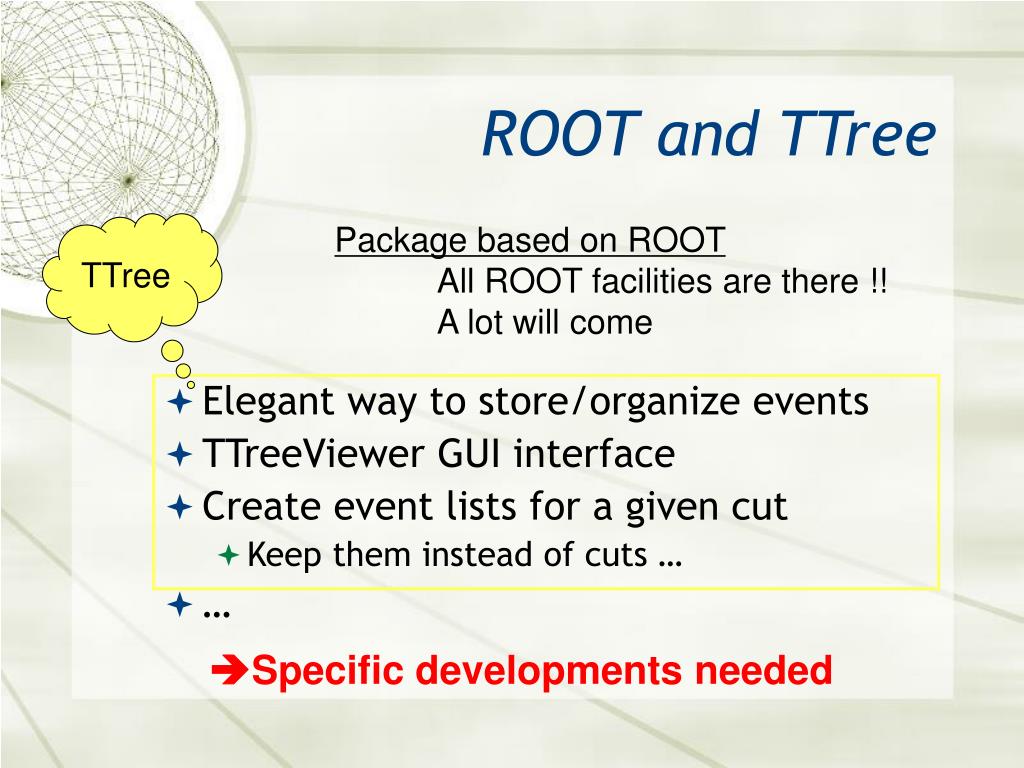 ROOT and TTree

TTree

Package based on ROOT
All ROOT facilities are there !!
A lot will come

Elegant way to store/organize events
TTreeViewer GUI interface
Create event lists for a given cut
Keep them instead of cuts …
…

➔Specific developments needed